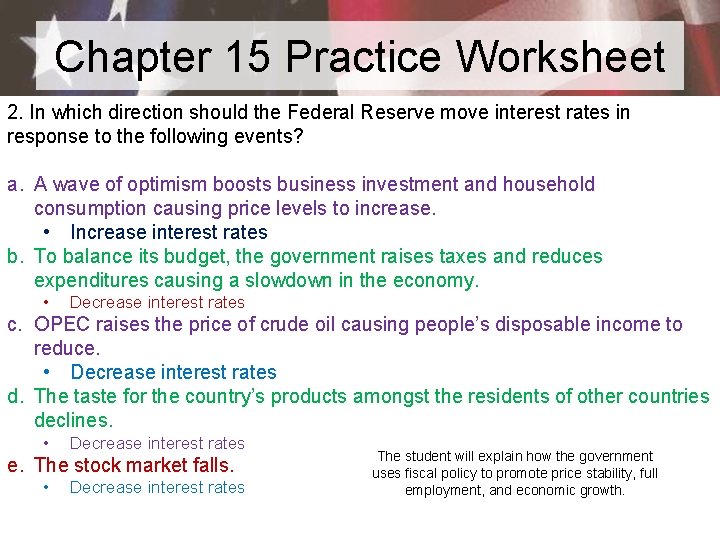 Chapter 15 Practice Worksheet

2. In which direction should the Federal Reserve move interest rates in response to the following events?

a. A wave of optimism boosts business investment and household consumption causing price levels to increase.
• Increase interest rates
b. To balance its budget, the government raises taxes and reduces expenditures causing a slowdown in the economy.
• Decrease interest rates
c. OPEC raises the price of crude oil causing people's disposable income to reduce.
• Decrease interest rates
d. The taste for the country's products amongst the residents of other countries declines.
• Decrease interest rates
e. The stock market falls.
• Decrease interest rates

The student will explain how the government uses fiscal policy to promote price stability, full employment, and economic growth.